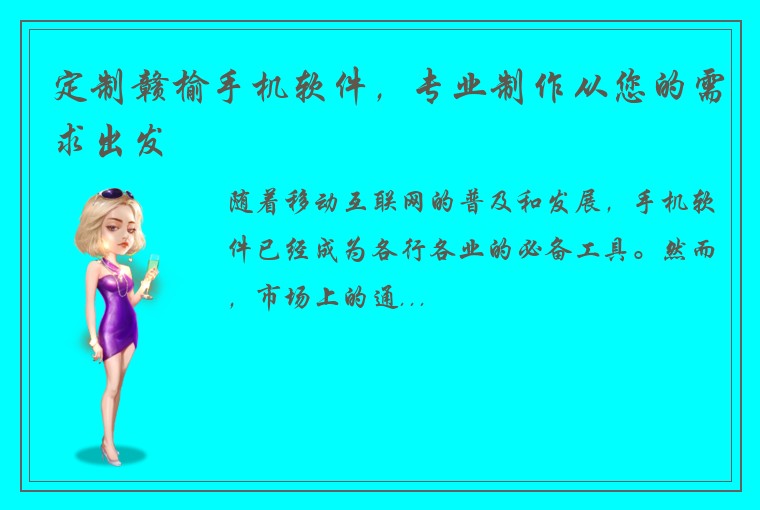 定制赣榆手机软件，专业制作从您的需求出发

随着移动互联网的普及和发展，手机软件已经成为各行各业的必备工具。然而，市场上的通...